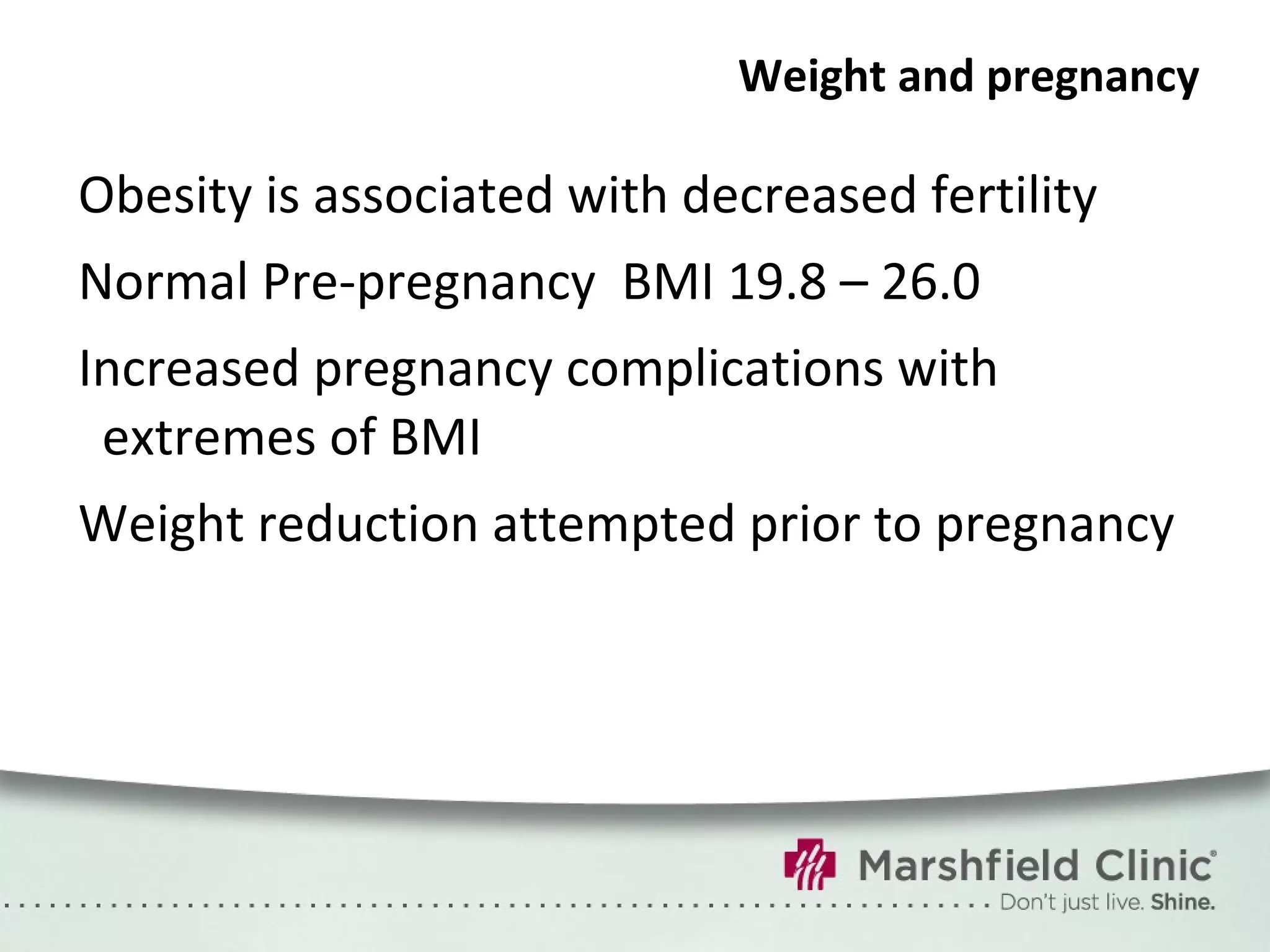 Weight and pregnancy

Obesity is associated with decreased fertility

Normal Pre-pregnancy  BMI 19.8 – 26.0

Increased pregnancy complications with extremes of BMI

Weight reduction attempted prior to pregnancy

Marshfield Clinic®

Don't just live. Shine.